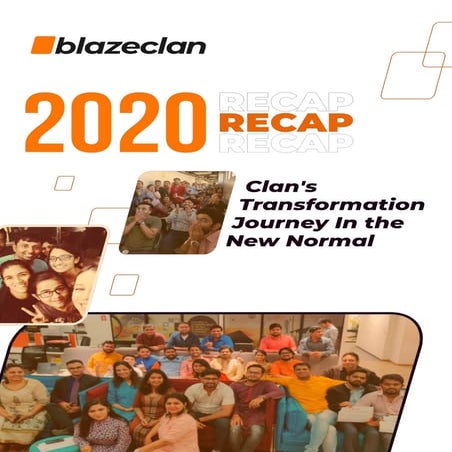 blazeclan

2020 RECAP RECAP RECAP

Clan's Transformation Journey In the New Normal